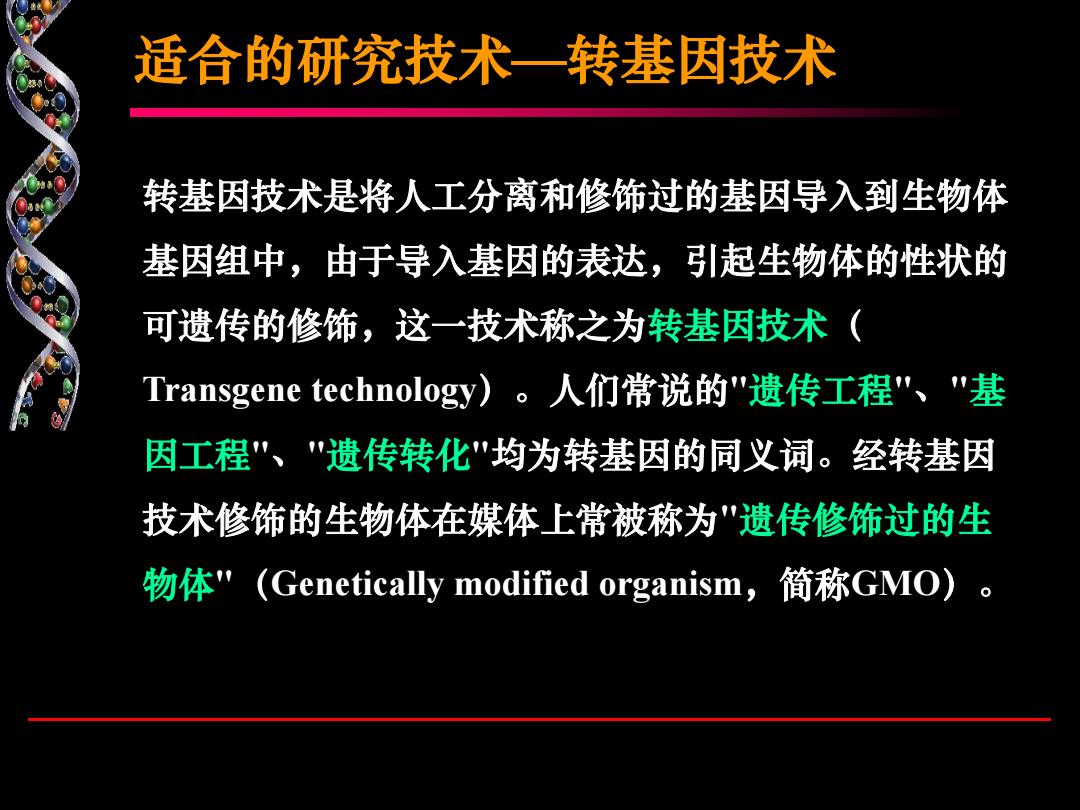 适合的研究技术—转基因技术

转基因技术是将人工分离和修饰过的基因导入到生物体基因组中，由于导入基因的表达，引起生物体的性状的可遗传的修饰，这一技术称之为转基因技术（Transgene technology）。人们常说的"遗传工程"、"基因工程"、"遗传转化"均为转基因的同义词。经转基因技术修饰的生物体在媒体上常被称为"遗传修饰过的生物体"（Genetically modified organism，简称GMO）。